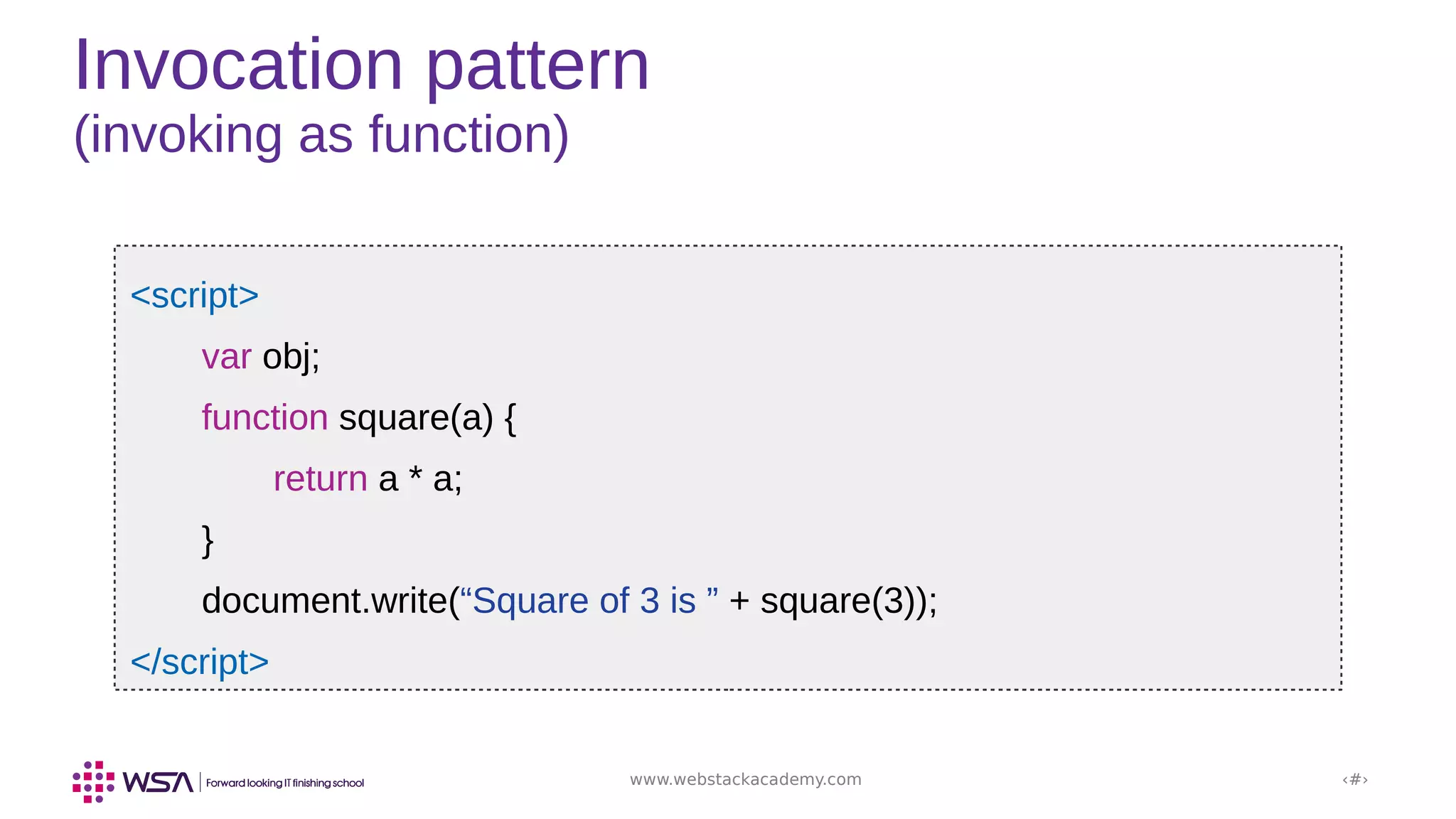 Invocation pattern
(invoking as function)

<script>
var obj;
function square(a) {
return a * a;
}
document.write(“Square of 3 is ” + square(3));
</script>

WSA | Forward looking IT finishing school

www.webstackacademy.com

‹#›